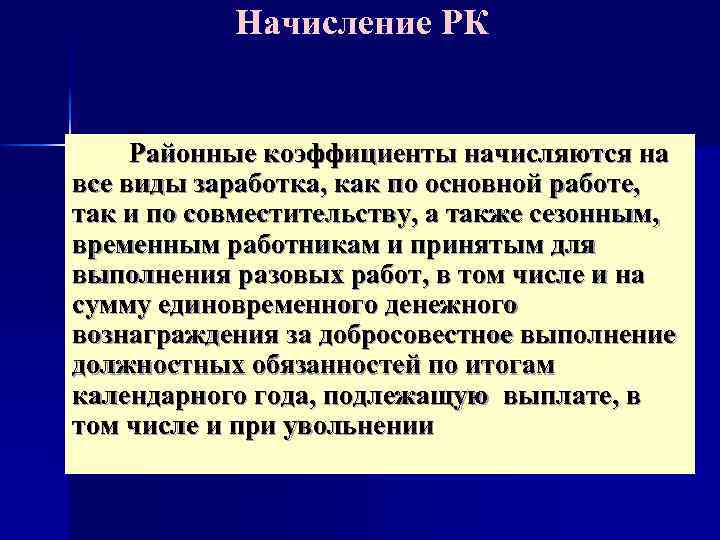 Начисление РК

Районные коэффициенты начисляются на все виды заработка, как по основной работе, так и по совместительству, а также сезонным, временным работникам и принятым для выполнения разовых работ, в том числе и на сумму единовременного денежного вознаграждения за добросовестное выполнение должностных обязанностей по итогам календарного года, подлежащую выплате, в том числе и при увольнении